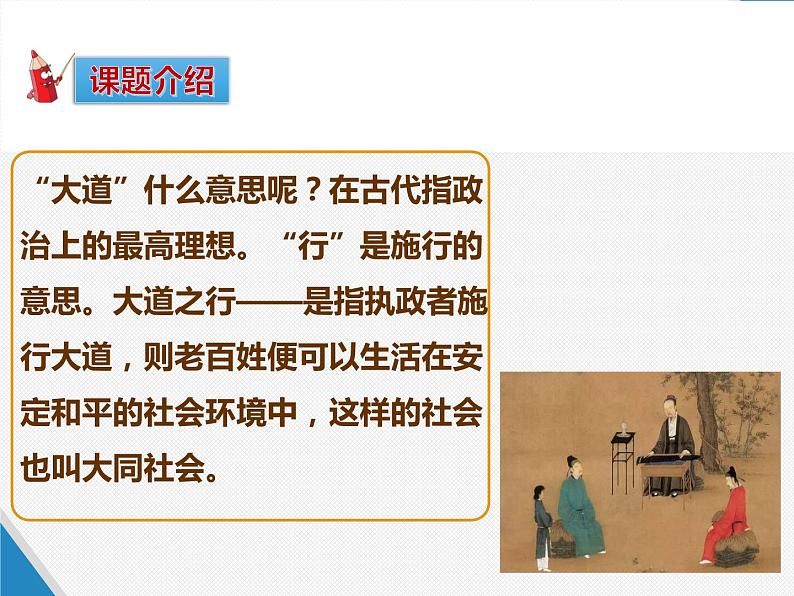 课题介绍

“大道”什么意思呢？在古代指政治上的最高理想。“行”是施行的意思。大道之行——是指执政者施行大道，则老百姓便可以生活在安定和平的社会环境中，这样的社会也叫大同社会。